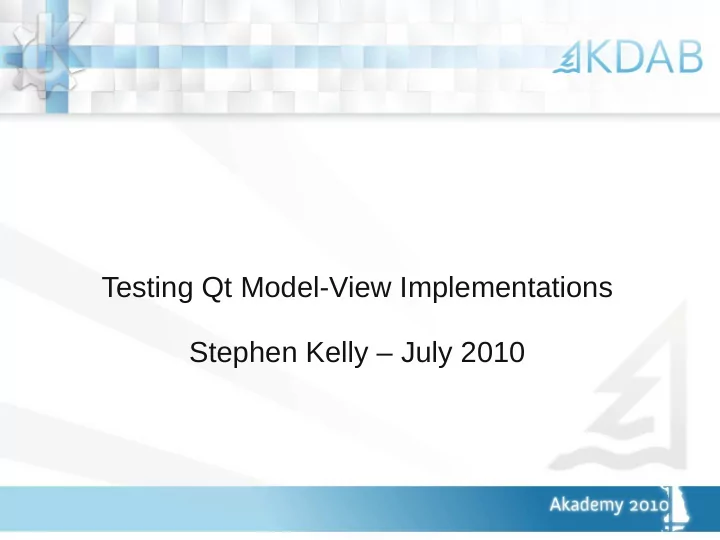 KDAB

Testing Qt Model-View Implementations

Stephen Kelly – July 2010

Akademy 2010